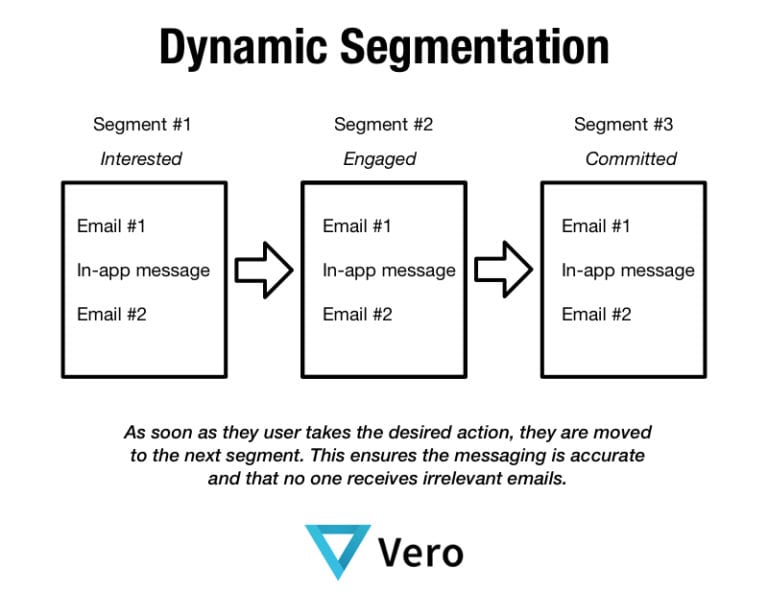 Dynamic Segmentation

Segment #1
Interested

Email #1
In-app message
Email #2

Segment #2
Engaged

Email #1
In-app message
Email #2

Segment #3
Committed

Email #1
In-app message
Email #2

As soon as they user takes the desired action, they are moved to the next segment. This ensures the messaging is accurate and that no one receives irrelevant emails.

Vero